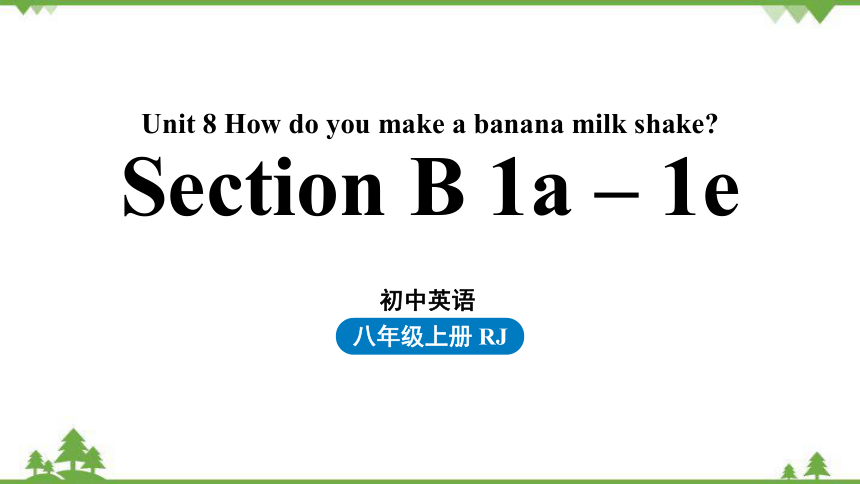 Unit 8 How do you make a banana milk shake?

Section B 1a – 1e

初中英语

八年级上册 RJ